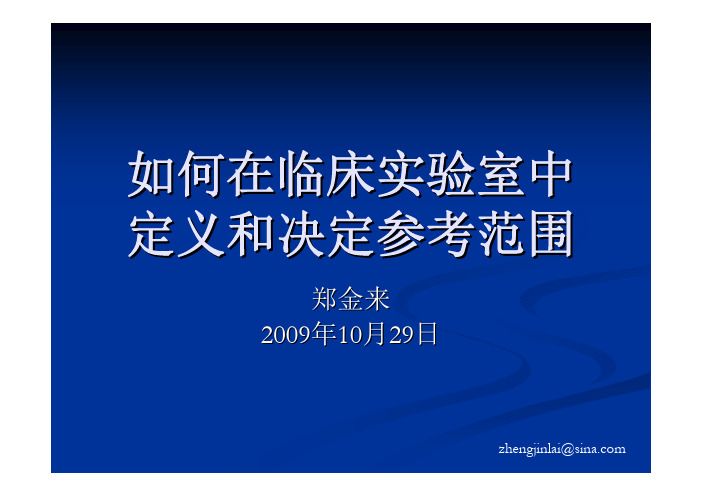 如何在临床实验室中定义和决定参考范围

郑金来
2009年10月29日

zhengjinlai@sina.com